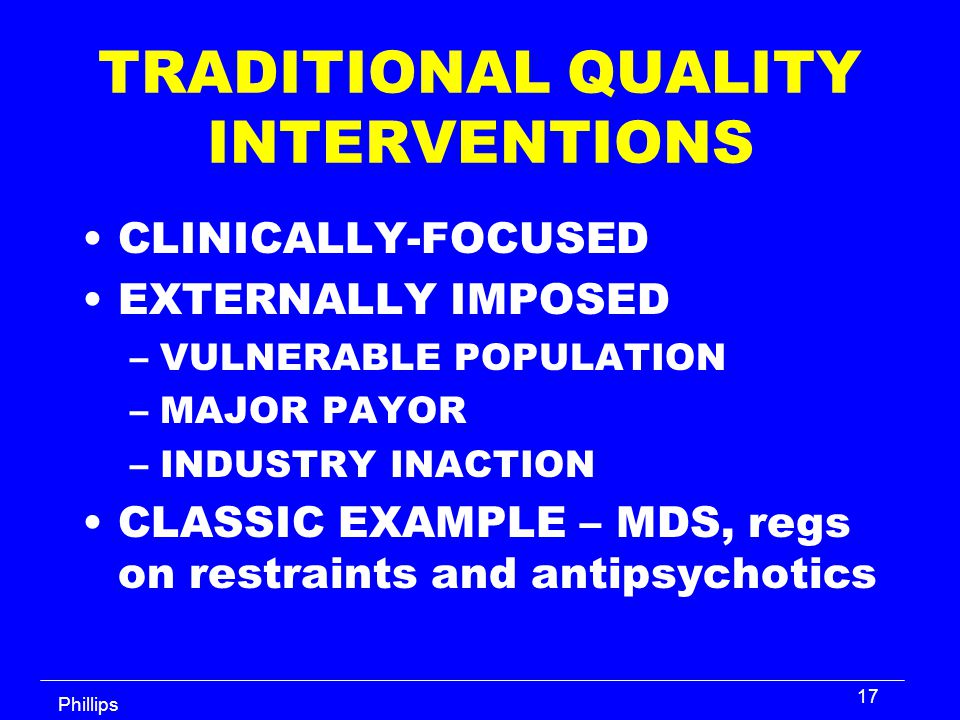 TRADITIONAL QUALITY INTERVENTIONS

• CLINICALLY-FOCUSED
• EXTERNALLY IMPOSED
– VULNERABLE POPULATION
– MAJOR PAYOR
– INDUSTRY INACTION
• CLASSIC EXAMPLE – MDS, regs on restraints and antipsychotics

Phillips

17